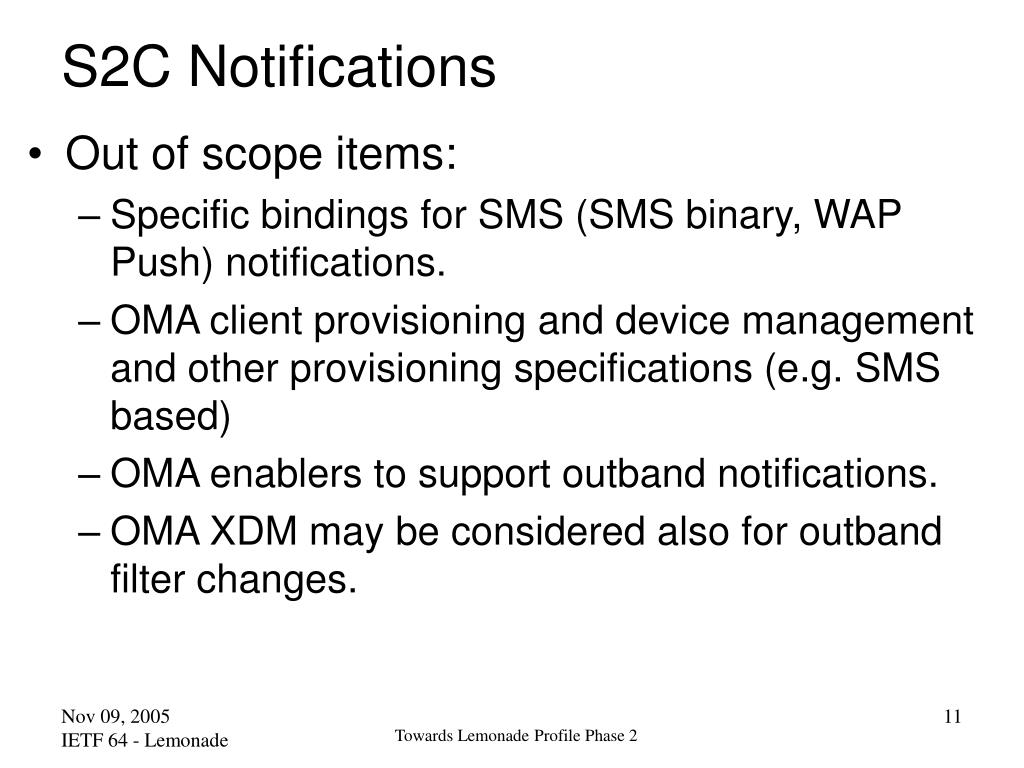 S2C Notifications

• Out of scope items:
– Specific bindings for SMS (SMS binary, WAP Push) notifications.
– OMA client provisioning and device management and other provisioning specifications (e.g. SMS based)
– OMA enablers to support outband notifications.
– OMA XDM may be considered also for outband filter changes.

Nov 09, 2005
IETF 64 - Lemonade

Towards Lemonade Profile Phase 2

11